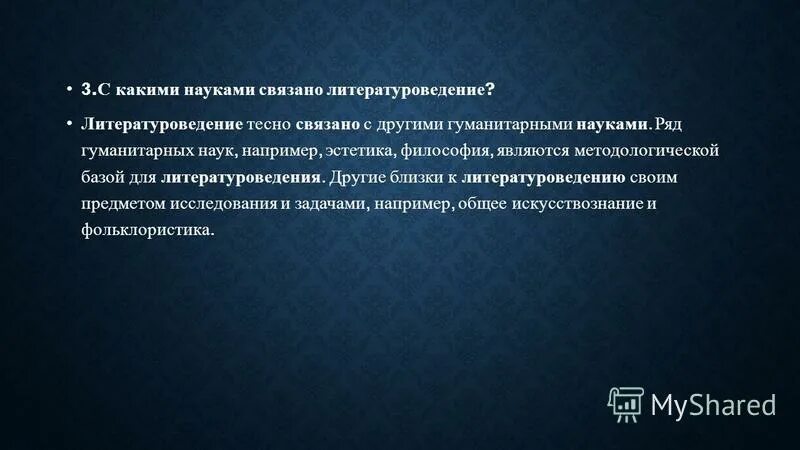 • 3.С какими науками связано литературоведение?

• Литературоведение тесно связано с другими гуманитарными науками. Ряд гуманитарных наук, например, эстетика, философия, являются методологической базой для литературоведения. Другие близки к литературоведению своим предметом исследования и задачами, например, общее искусствознание и фольклористика.

MyShared